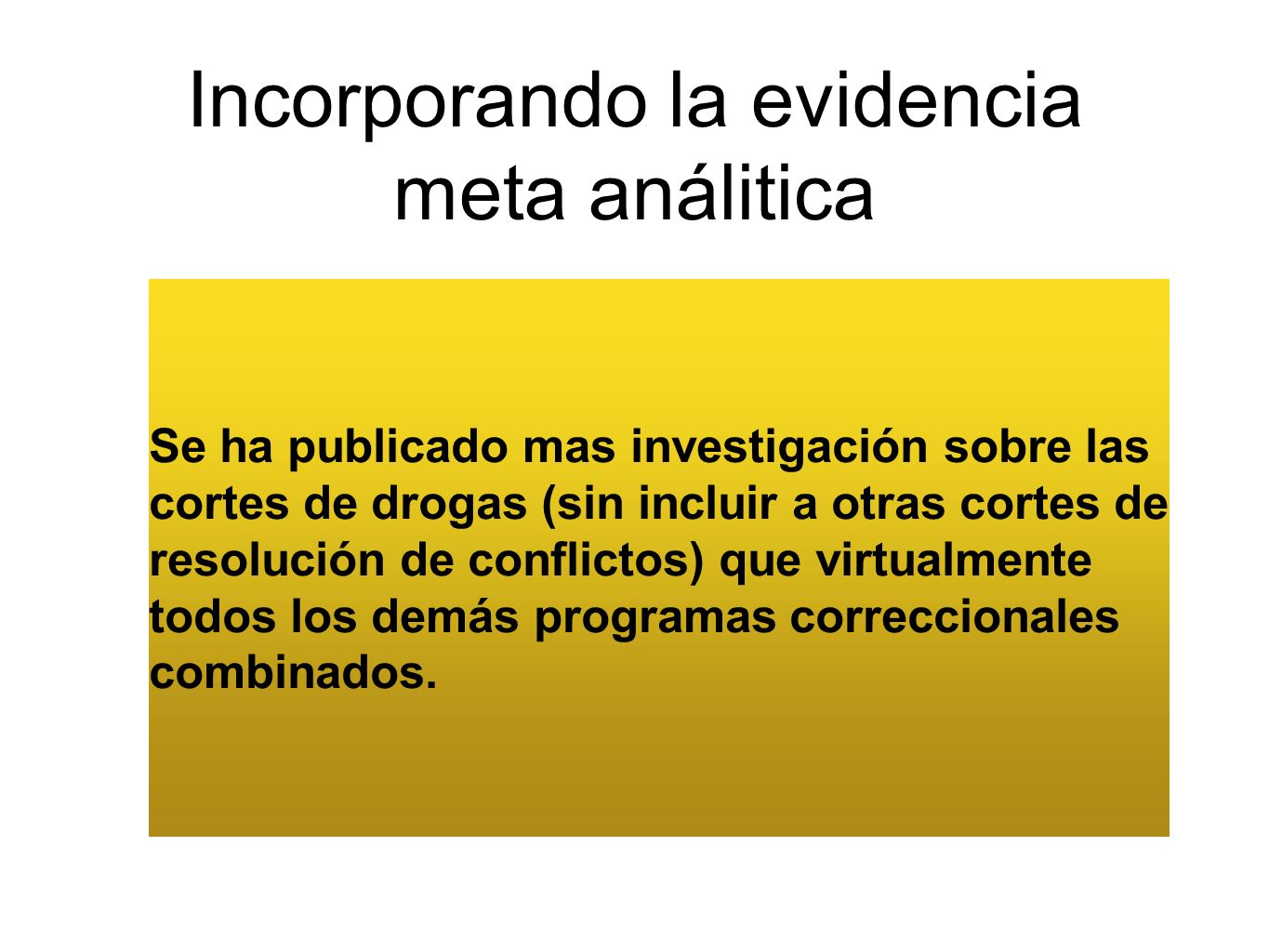 Incorporando la evidencia meta análitica

Se ha publicado mas investigación sobre las cortes de drogas (sin incluir a otras cortes de resolución de conflictos) que virtualmente todos los demás programas correccionales combinados.